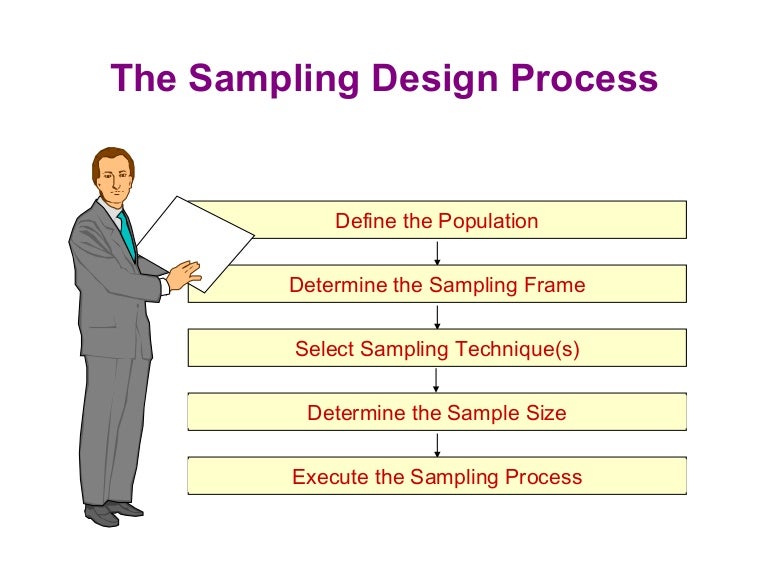 The Sampling Design Process

Define the Population

Determine the Sampling Frame

Select Sampling Technique(s)

Determine the Sample Size

Execute the Sampling Process